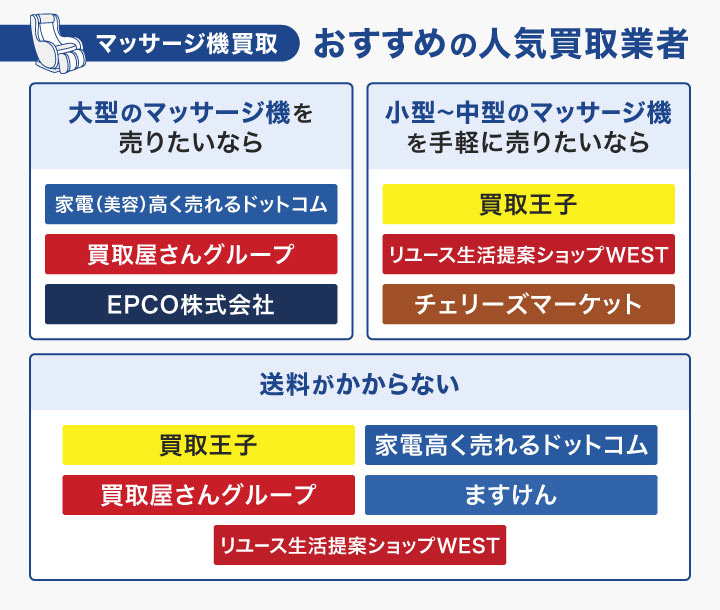 マッサージ機買取 おすすめの人気買取業者

大型のマッサージ機を売りたいなら

家電(美容)高く売れるドットコム

買取屋さんグループ

EPCO株式会社

小型~中型のマッサージ機を手軽に売りたいなら

買取王子

リユース生活提案ショップWEST

チェリーズマーケット

送料がかからない

買取王子

家電高く売れるドットコム

買取屋さんグループ

ますけん

リユース生活提案ショップWEST